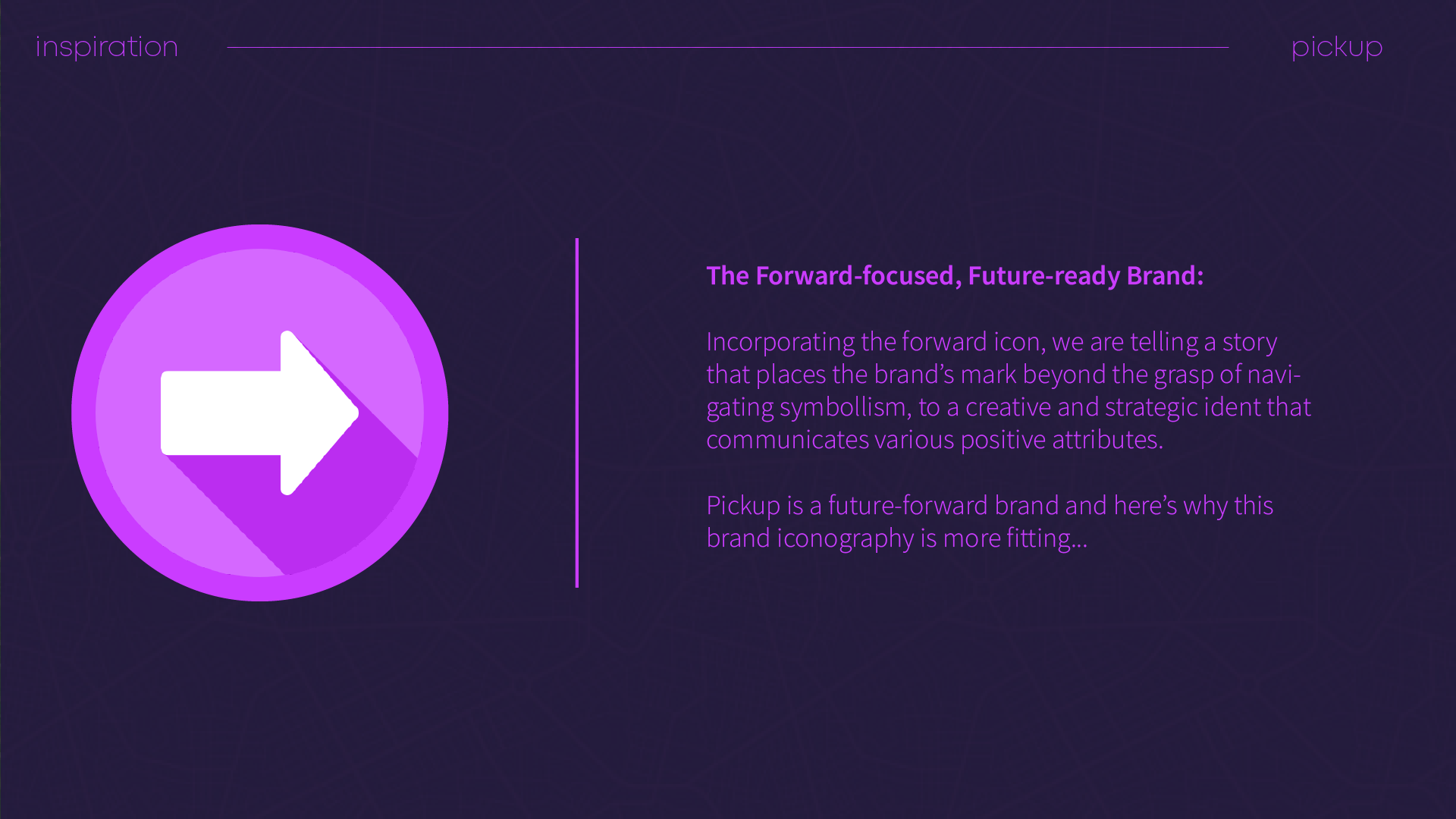 inspiration

pickup

The Forward-focused, Future-ready Brand:

Incorporating the forward icon, we are telling a story that places the brand's mark beyond the grasp of navigating symbollism, to a creative and strategic ident that communicates various positive attributes.

Pickup is a future-forward brand and here's why this brand iconography is more fitting...